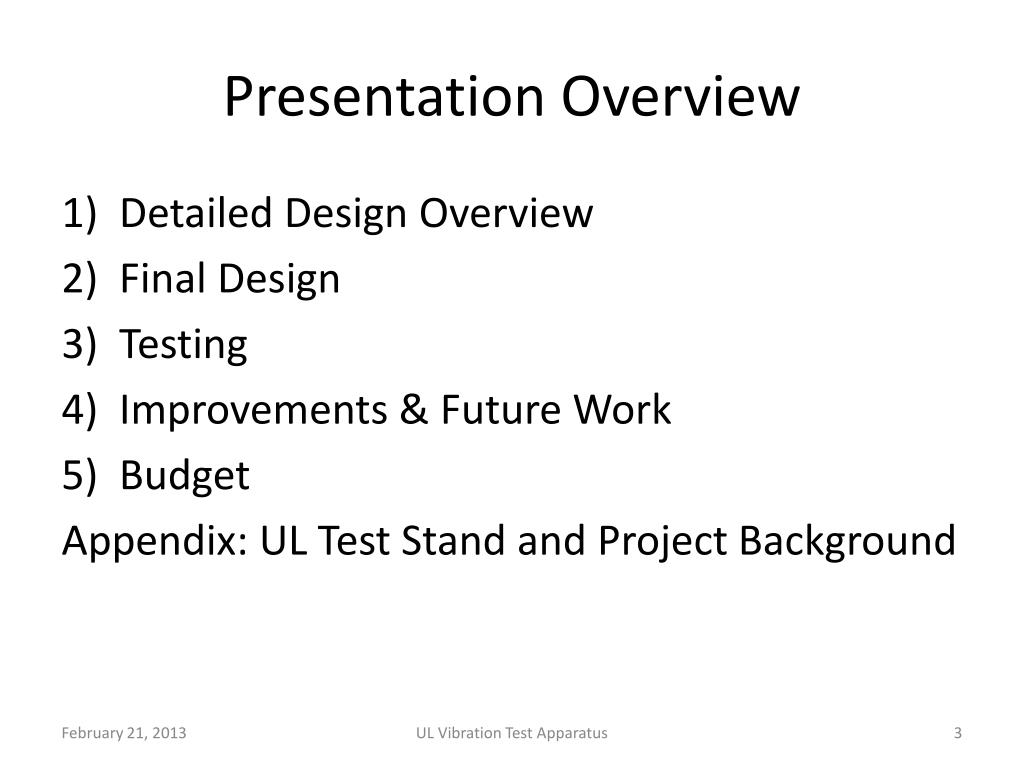 Presentation Overview

1) Detailed Design Overview
2) Final Design
3) Testing
4) Improvements & Future Work
5) Budget
Appendix: UL Test Stand and Project Background

February 21, 2013
UL Vibration Test Apparatus
3